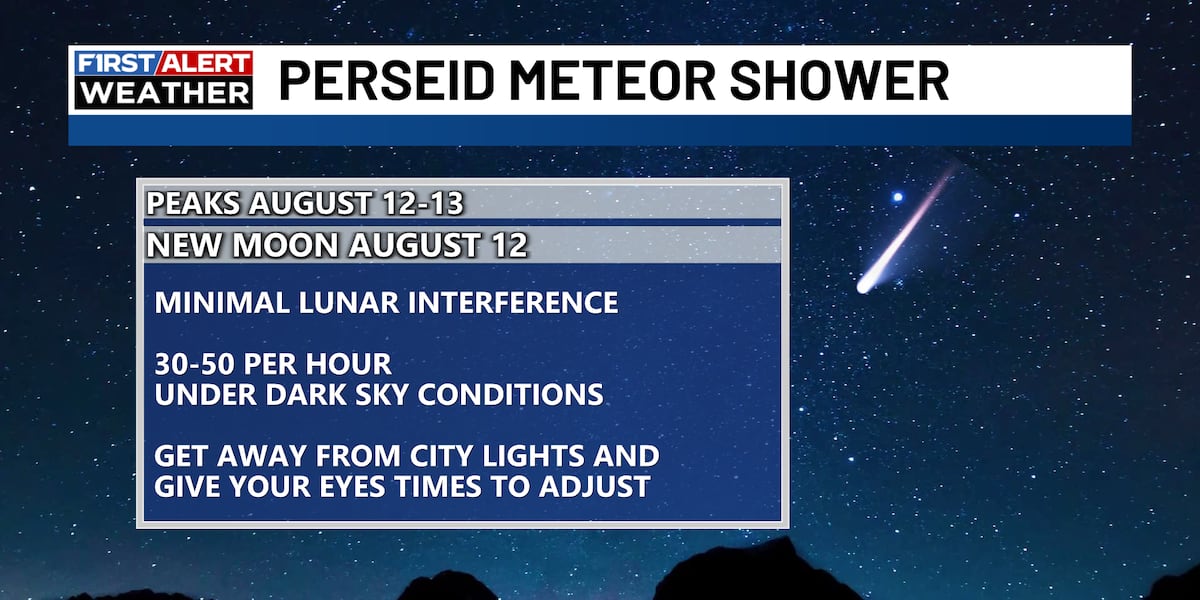 FIRST ALERT WEATHER

PERSEID METEOR SHOWER

PEAKS AUGUST 12-13

NEW MOON AUGUST 12

MINIMAL LUNAR INTERFERENCE

30-50 PER HOUR
UNDER DARK SKY CONDITIONS

GET AWAY FROM CITY LIGHTS AND
GIVE YOUR EYES TIMES TO ADJUST